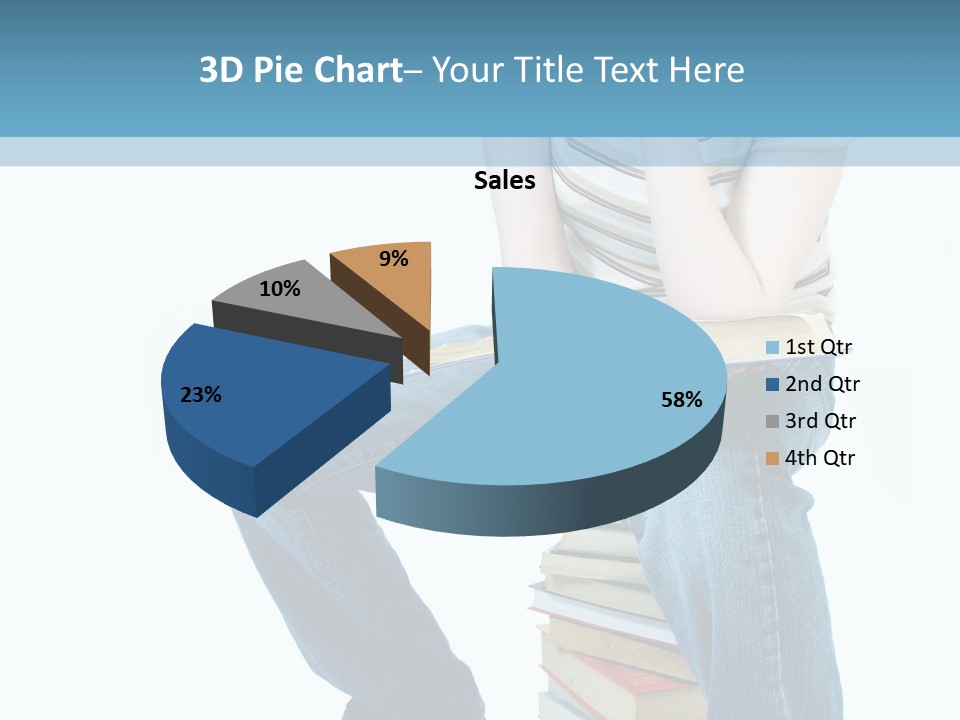 3D Pie Chart– Your Title Text Here

Sales

9%
10%
23%
58%

1st Qtr
2nd Qtr
3rd Qtr
4th Qtr